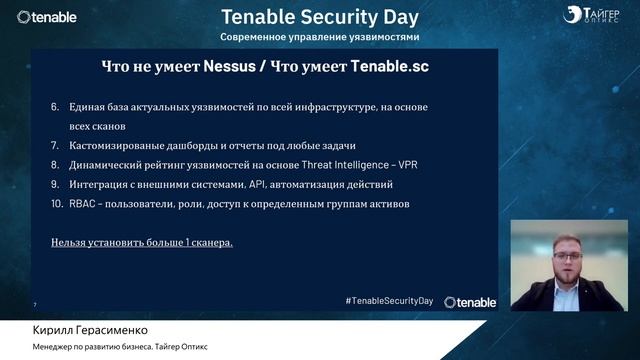 tenable

Tenable Security Day

Современное управление уязвимостями

Тайгер Оптикс

Что не умеет Nessus / Что умеет Tenable.sc

6. Единая база актуальных уязвимостей по всей инфраструктуре, на основе всех сканов
7. Кастомизированые дашборды и отчеты под любые задачи
8. Динамический рейтинг уязвимостей на основе Threat Intelligence – VPR
9. Интеграция с внешними системами, API, автоматизация действий
10. RBAC – пользователи, роли, доступ к определенным группам активов

Нельзя установить больше 1 сканера.

7

#TenableSecurityDay

tenable

Кирилл Герасименко

Менеджер по развитию бизнеса, Тайгер Оптикс